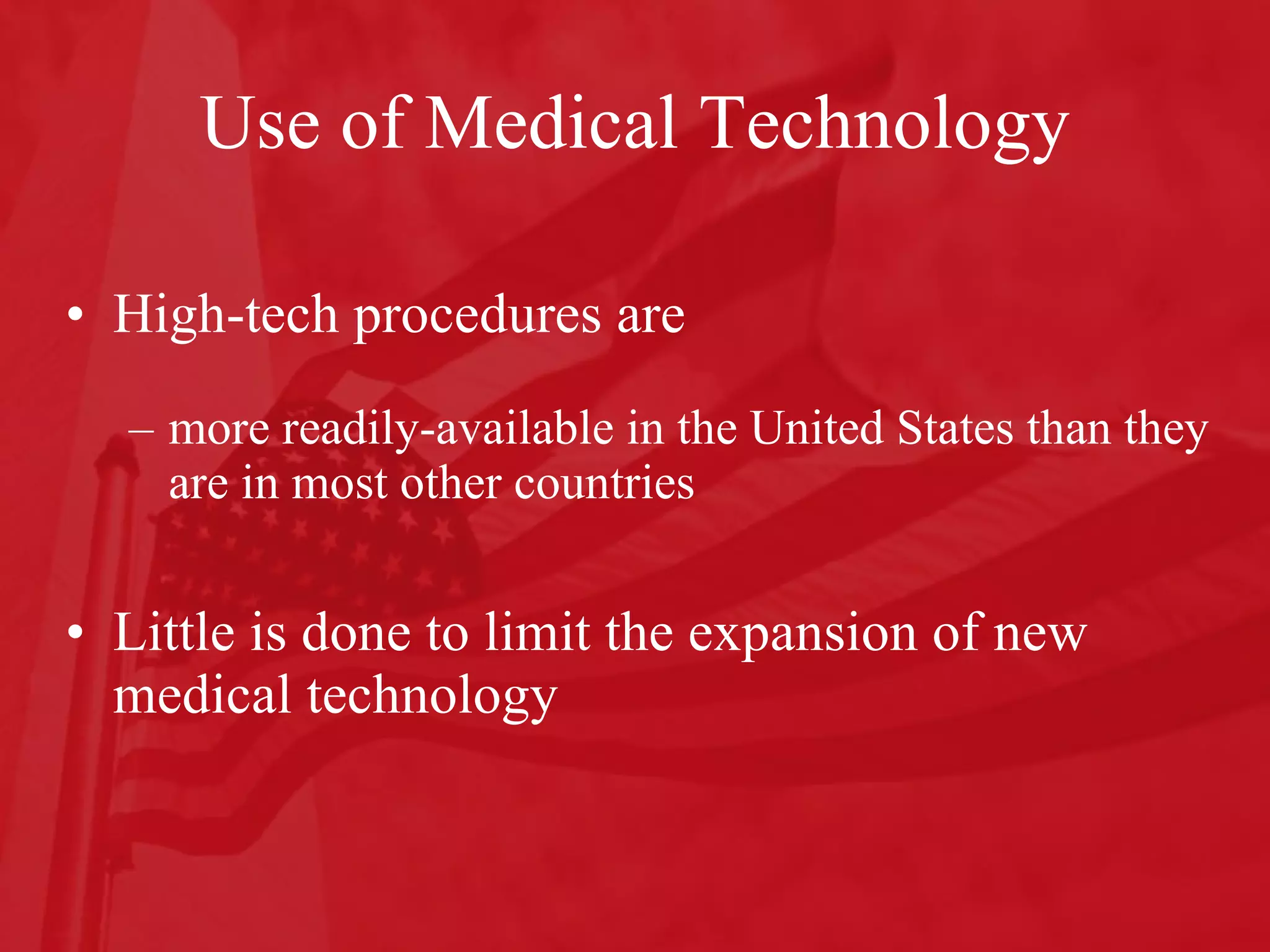 Use of Medical Technology

• High-tech procedures are

– more readily-available in the United States than they are in most other countries

• Little is done to limit the expansion of new medical technology